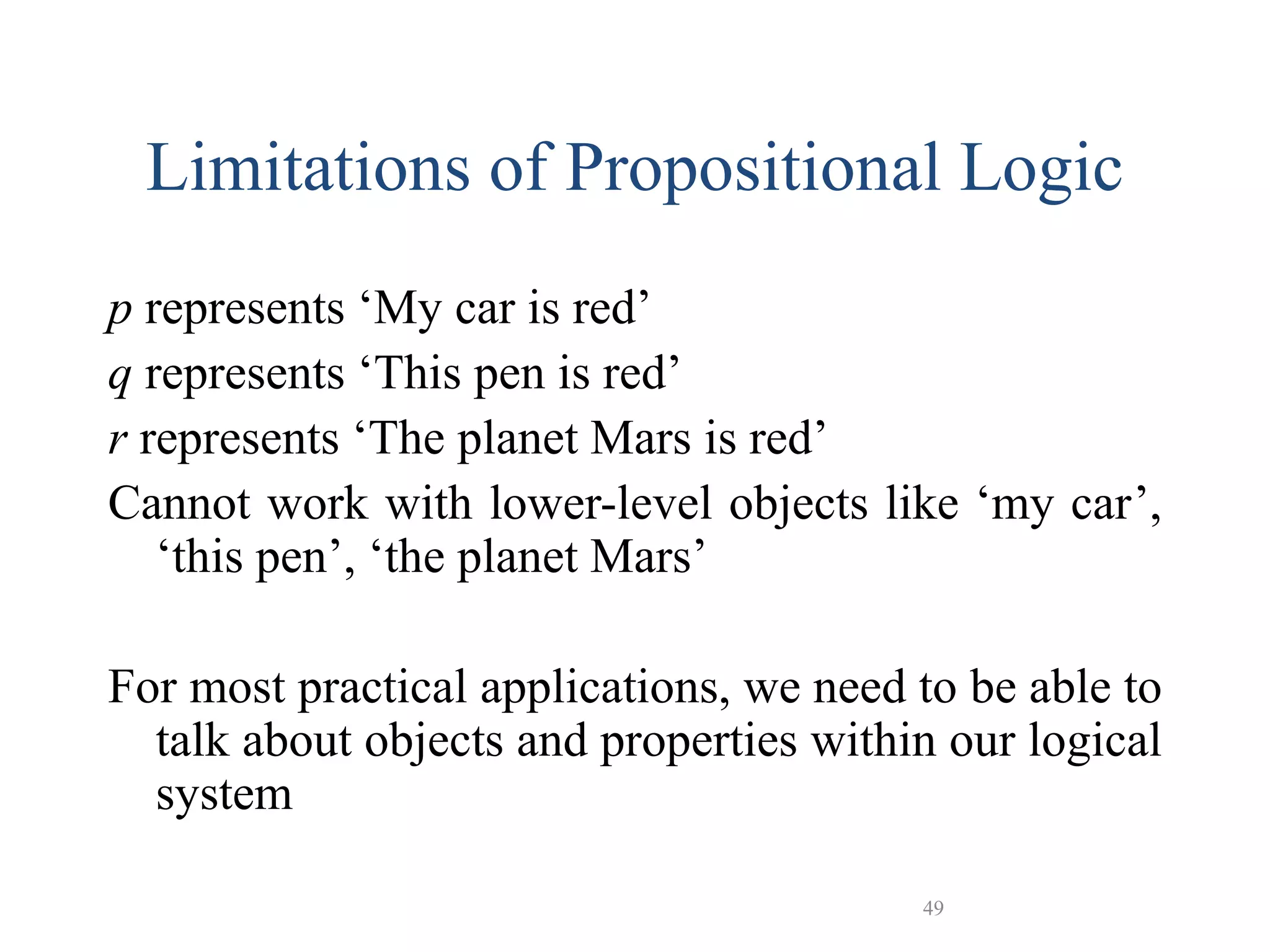 Limitations of Propositional Logic

$p$ represents ‘My car is red’

$q$ represents ‘This pen is red’

$r$ represents ‘The planet Mars is red’

Cannot work with lower-level objects like ‘my car’, ‘this pen’, ‘the planet Mars’

For most practical applications, we need to be able to talk about objects and properties within our logical system

49